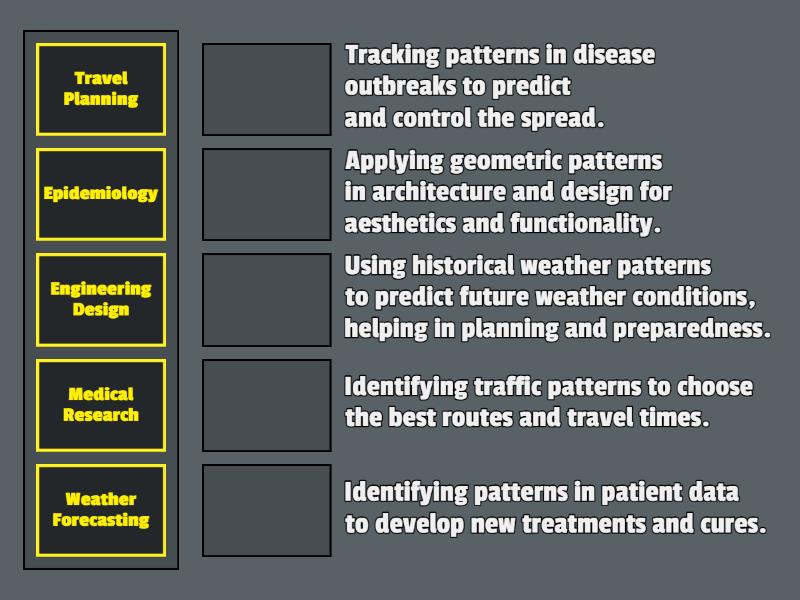 Travel Planning

Epidemiology

Engineering Design

Medical Research

Weather Forecasting

Tracking patterns in disease outbreaks to predict and control the spread.

Applying geometric patterns in architecture and design for aesthetics and functionality.

Using historical weather patterns to predict future weather conditions, helping in planning and preparedness.

Identifying traffic patterns to choose the best routes and travel times.

Identifying patterns in patient data to develop new treatments and cures.